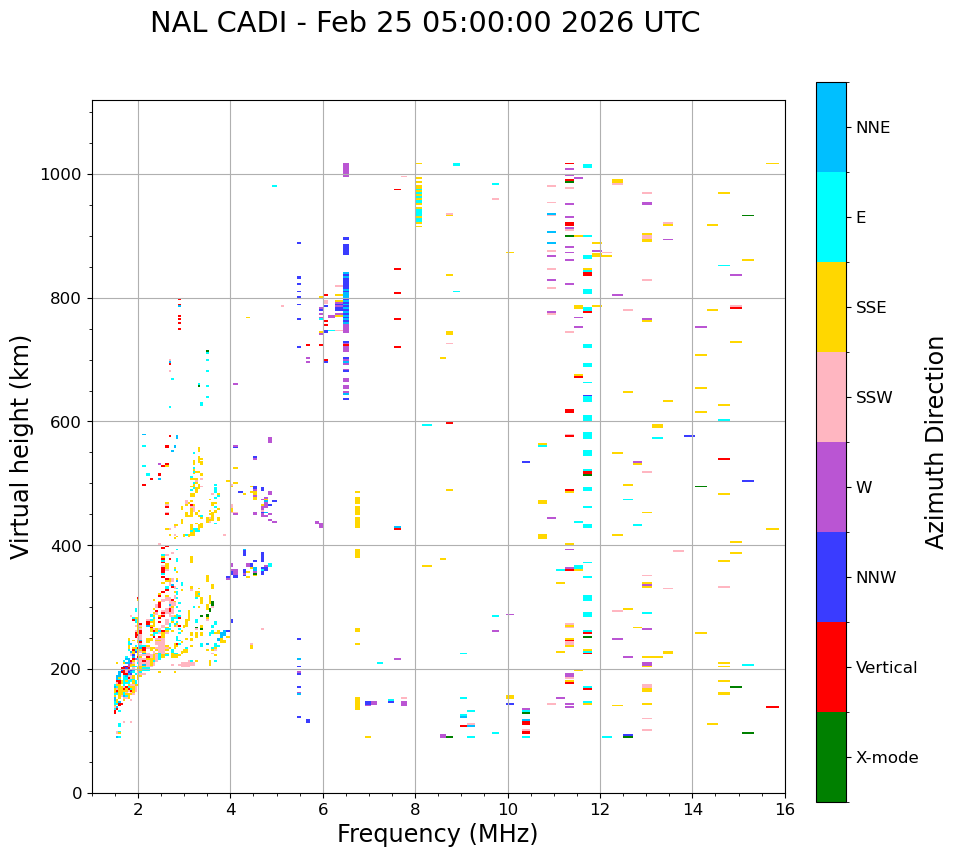 NAL CADI - Feb 25 05:00:00 2026 UTC

Virtual height (km)

1000
800
600
400
200
0

2
4
6
8
10
12
14
16

Frequency (MHz)

NNE
E
SSE
SSW
W
NNW
Vertical
X-mode

Azimuth Direction